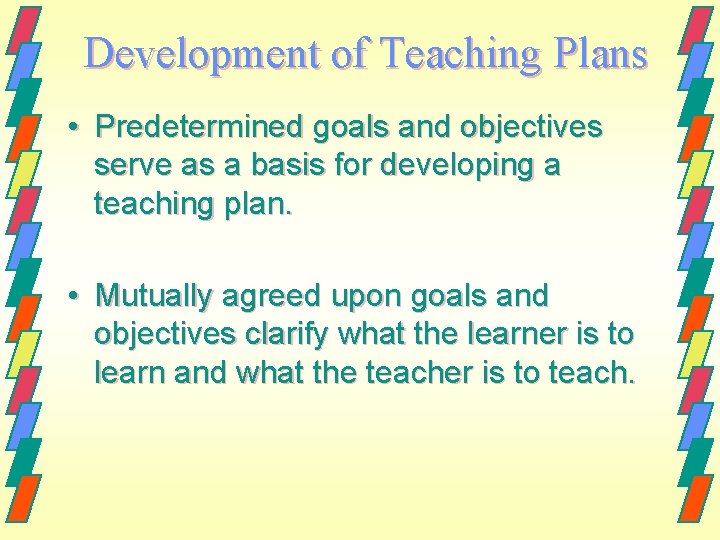 Development of Teaching Plans

• Predetermined goals and objectives serve as a basis for developing a teaching plan.

• Mutually agreed upon goals and objectives clarify what the learner is to learn and what the teacher is to teach.